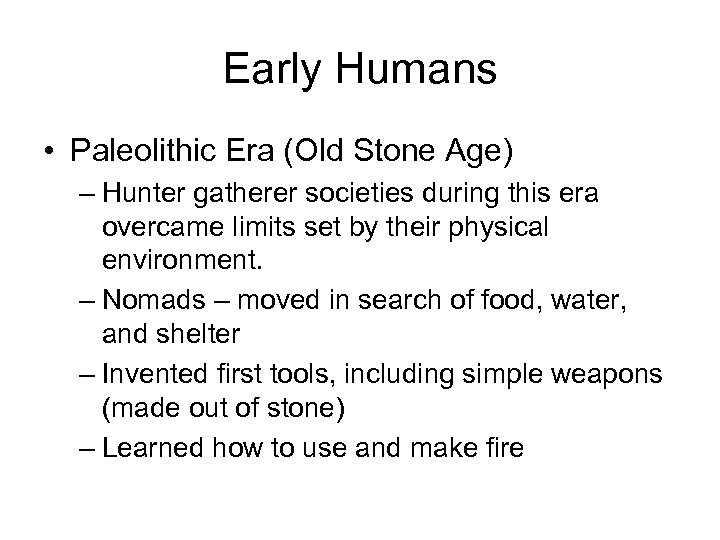 Early Humans

• Paleolithic Era (Old Stone Age)

– Hunter gatherer societies during this era overcame limits set by their physical environment.

– Nomads – moved in search of food, water, and shelter

– Invented first tools, including simple weapons (made out of stone)

– Learned how to use and make fire